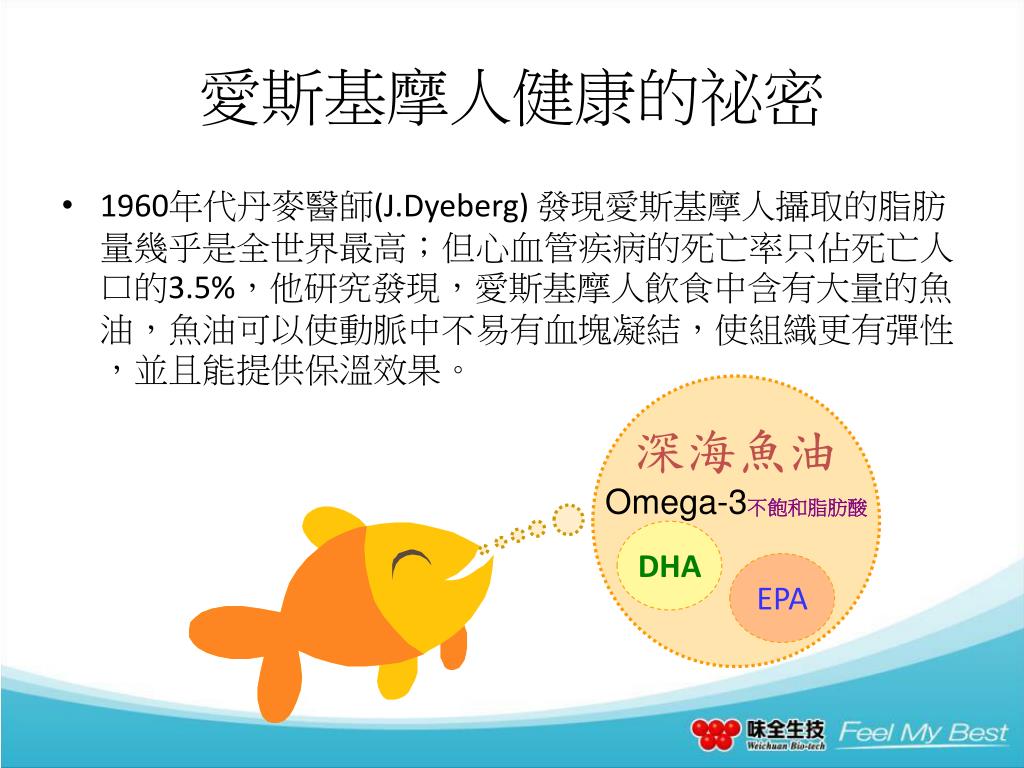 愛斯基摩人健康的祕密

• 1960年代丹麥醫師(J.Dyeberg) 發現愛斯基摩人攝取的脂肪量幾乎是全世界最高；但心血管疾病的死亡率只佔死亡人口的3.5%，他研究發現，愛斯基摩人飲食中含有大量的魚油，魚油可以使動脈中不易有血塊凝結，使組織更有彈性，並且能提供保溫效果。

深海魚油

Omega-3不飽和脂肪酸

DHA

EPA

味全生技 Weichuan Bio-tech Feel My Best